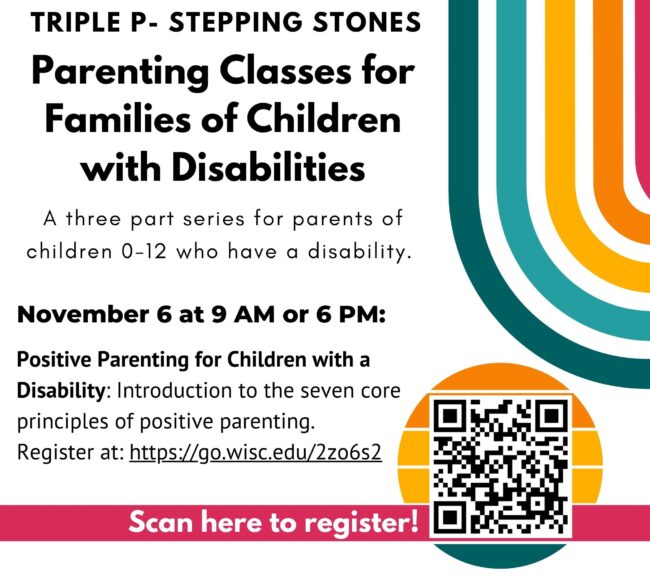 TRIPLE P- STEPPING STONES

Parenting Classes for Families of Children with Disabilities

A three part series for parents of children 0-12 who have a disability.

November 6 at 9 AM or 6 PM:

Positive Parenting for Children with a Disability: Introduction to the seven core principles of positive parenting.
Register at: https://go.wisc.edu/2zo6s2

Scan here to register!